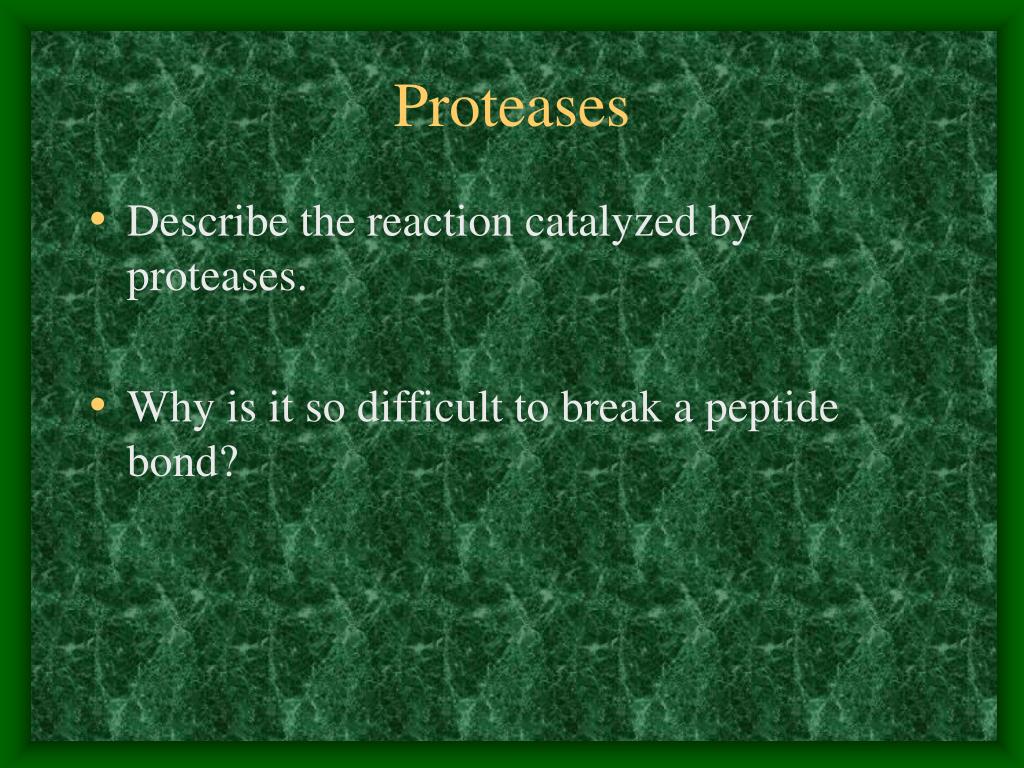 Proteases

• Describe the reaction catalyzed by proteases.

• Why is it so difficult to break a peptide bond?